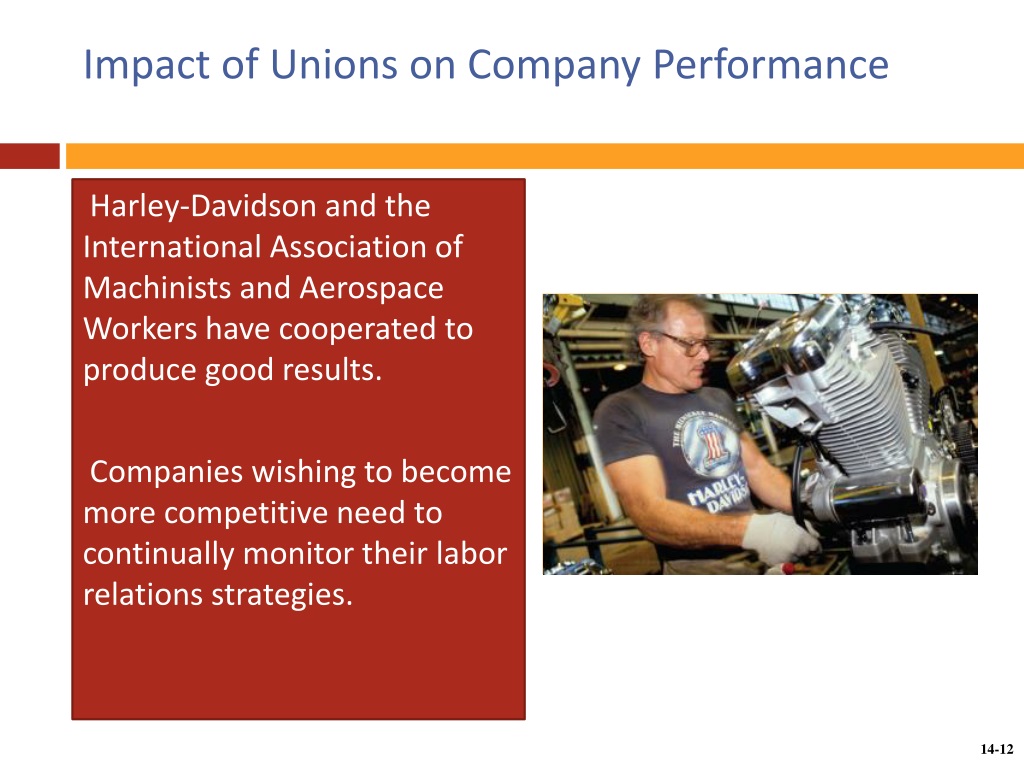 Impact of Unions on Company Performance

Harley-Davidson and the International Association of Machinists and Aerospace Workers have cooperated to produce good results.

Companies wishing to become more competitive need to continually monitor their labor relations strategies.

HARLEY-DAVIDSON

14-12